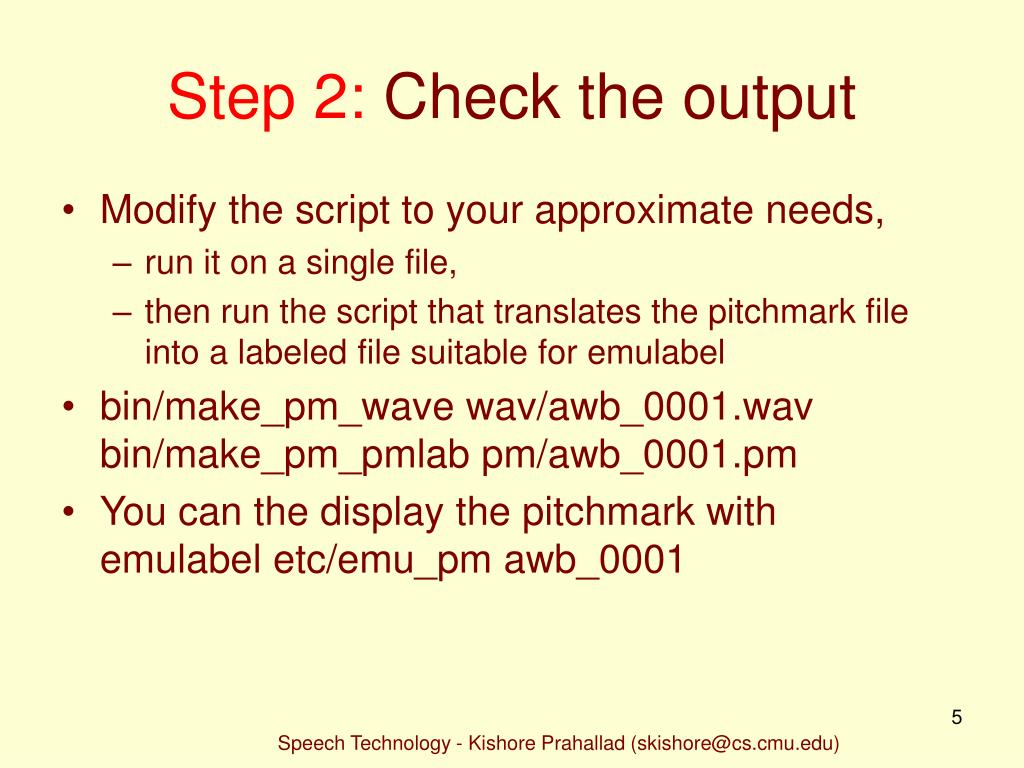 Step 2: Check the output

• Modify the script to your approximate needs,
– run it on a single file,
– then run the script that translates the pitchmark file into a labeled file suitable for emulabel
• bin/make_pm_wave wav/awb_0001.wav
bin/make_pm_pmlab pm/awb_0001.pm
• You can the display the pitchmark with emulabel etc/emu_pm awb_0001

5

Speech Technology - Kishore Prahallad (skishore@cs.cmu.edu)